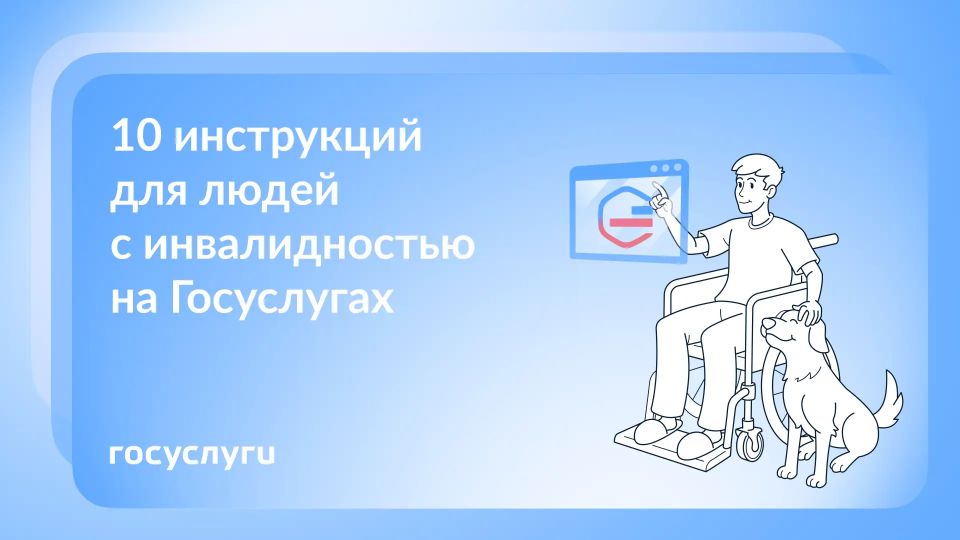 10 инструкций для людей с инвалидностью на Госуслугах

госуслуги